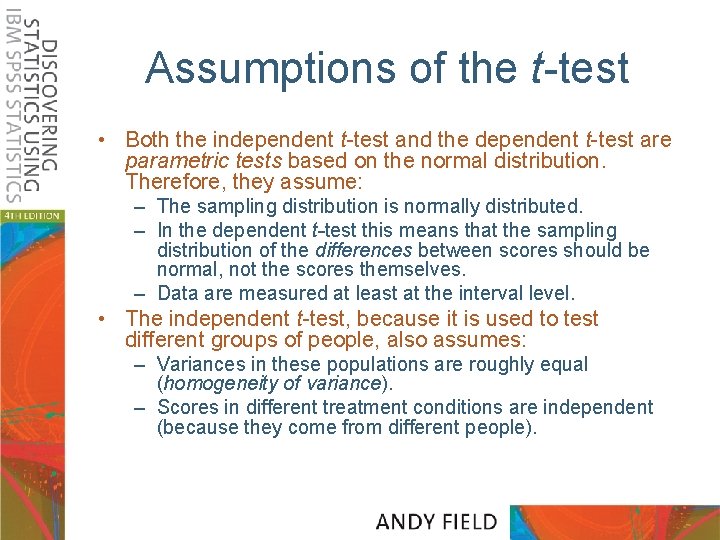 DISCOVERING STATISTICS USING IBM SPSS STATISTICS

4TH EDITION

Assumptions of the t-test

• Both the independent t-test and the dependent t-test are parametric tests based on the normal distribution. Therefore, they assume:
– The sampling distribution is normally distributed.
– In the dependent t-test this means that the sampling distribution of the differences between scores should be normal, not the scores themselves.
– Data are measured at least at the interval level.
• The independent t-test, because it is used to test different groups of people, also assumes:
– Variances in these populations are roughly equal (homogeneity of variance).
– Scores in different treatment conditions are independent (because they come from different people).

ANDY FIELD